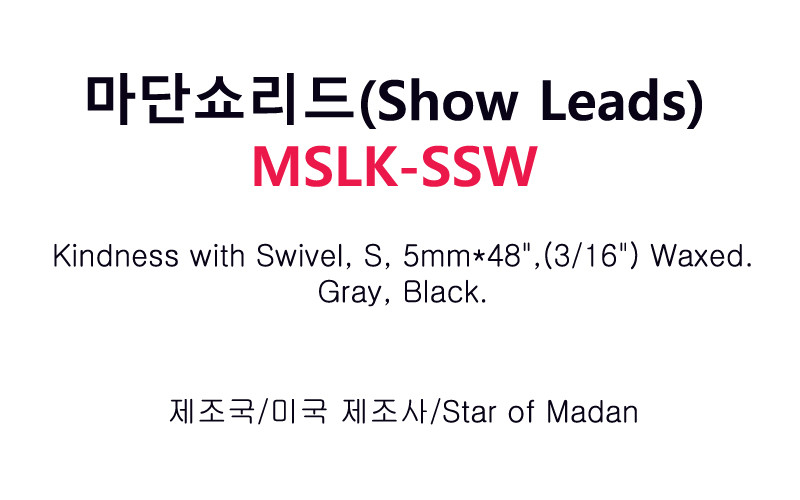 마단쇼리드(Show Leads)
MSLK-SSW

Kindness with Swivel, S, 5mm*48",(3/16") Waxed. Gray, Black.

제조국/미국 제조사/Star of Madan